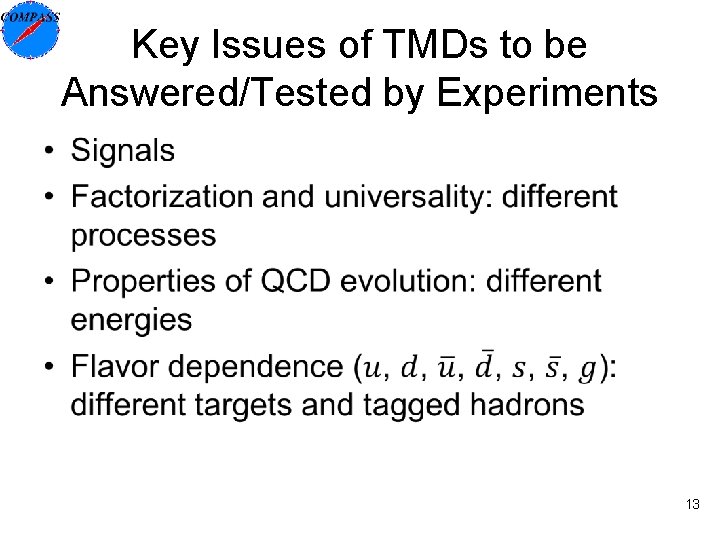 COMPASS

Key Issues of TMDs to be Answered/Tested by Experiments

• Signals
• Factorization and universality: different processes
• Properties of QCD evolution: different energies
• Flavor dependence ($u$, $d$, $\bar{u}$, $\bar{d}$, $s$, $\bar{s}$, $g$): different targets and tagged hadrons

13